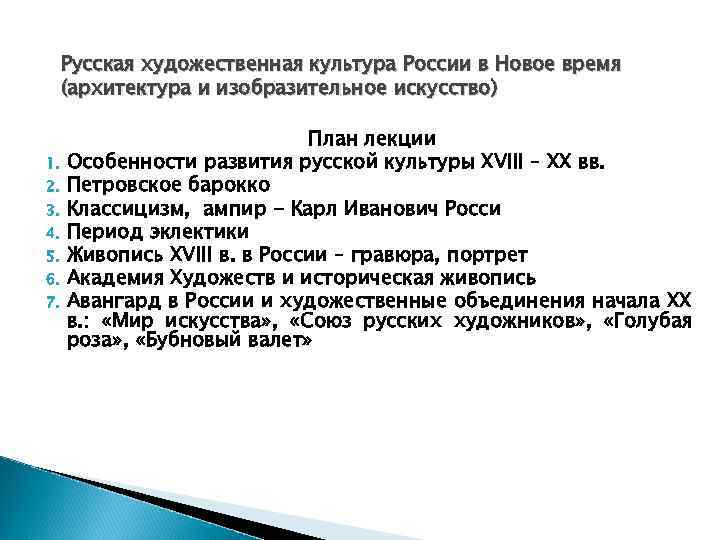 Русская художественная культура России в Новое время (архитектура и изобразительное искусство)

План лекции
1. Особенности развития русской культуры XVIII – XX вв.
2. Петровское барокко
3. Классицизм, ампир - Карл Иванович Росси
4. Период эклектики
5. Живопись XVIII в. в России – гравюра, портрет
6. Академия Художеств и историческая живопись
7. Авангард в России и художественные объединения начала XX в.: «Мир искусства», «Союз русских художников», «Голубая роза», «Бубновый валет»